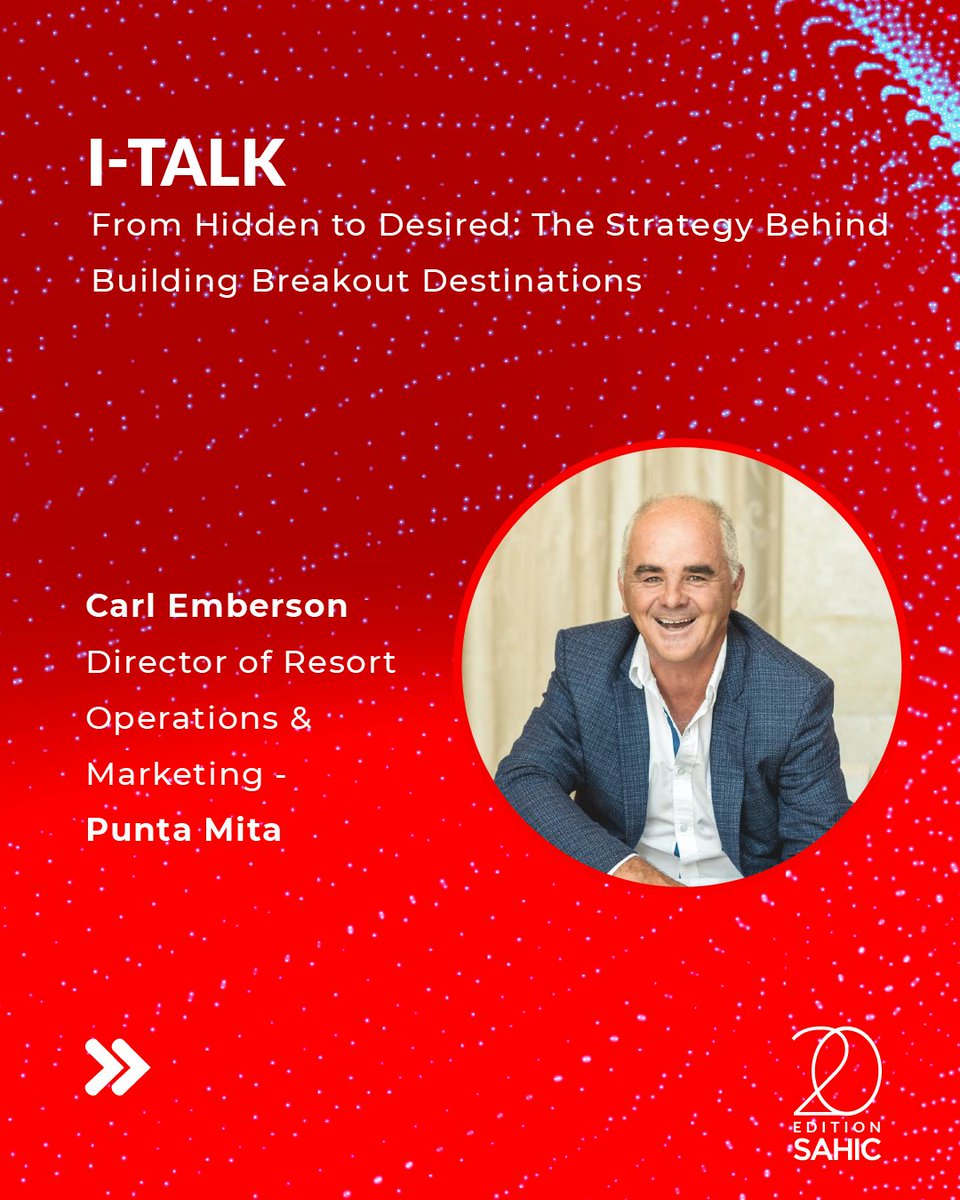 I-TALK

From Hidden to Desired: The Strategy Behind Building Breakout Destinations

Carl Emberson
Director of Resort Operations & Marketing -
Punta Mita

20
EDITION
SAHIC